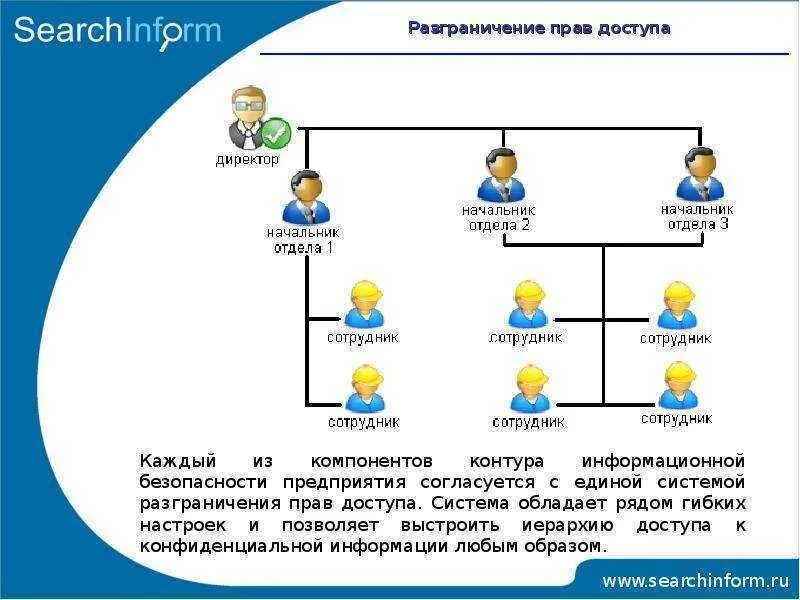 SearchInform

Разграничение прав доступа

директор

начальник отдела 1

начальник отдела 2

начальник отдела 3

сотрудник

сотрудник

сотрудник

сотрудник

сотрудник

сотрудник

Каждый из компонентов контура информационной безопасности предприятия согласуется с единой системой разграничения прав доступа. Система обладает рядом гибких настроек и позволяет выстроить иерархию доступа к конфиденциальной информации любым образом.

www.searchinform.ru